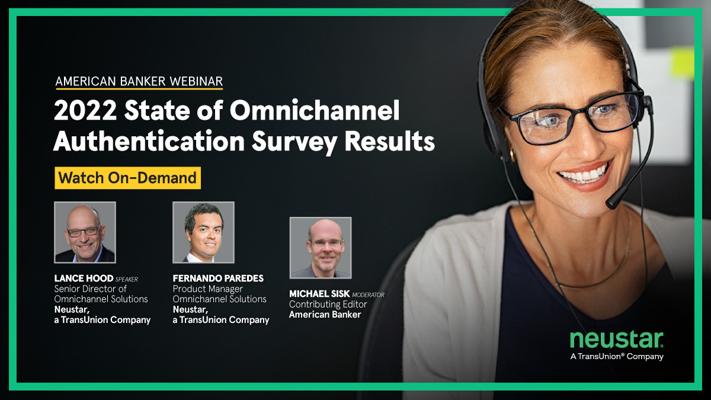 AMERICAN BANKER WEBINAR

2022 State of Omnichannel Authentication Survey Results

Watch On-Demand

LANCE HOOD SPEAKER
Senior Director of Omnichannel Solutions
Neustar, a TransUnion Company

FERNANDO PAREDES
Product Manager Omnichannel Solutions
Neustar, a TransUnion Company

MICHAEL SISK MODERATOR
Contributing Editor
American Banker

neustar.
A TransUnion® Company